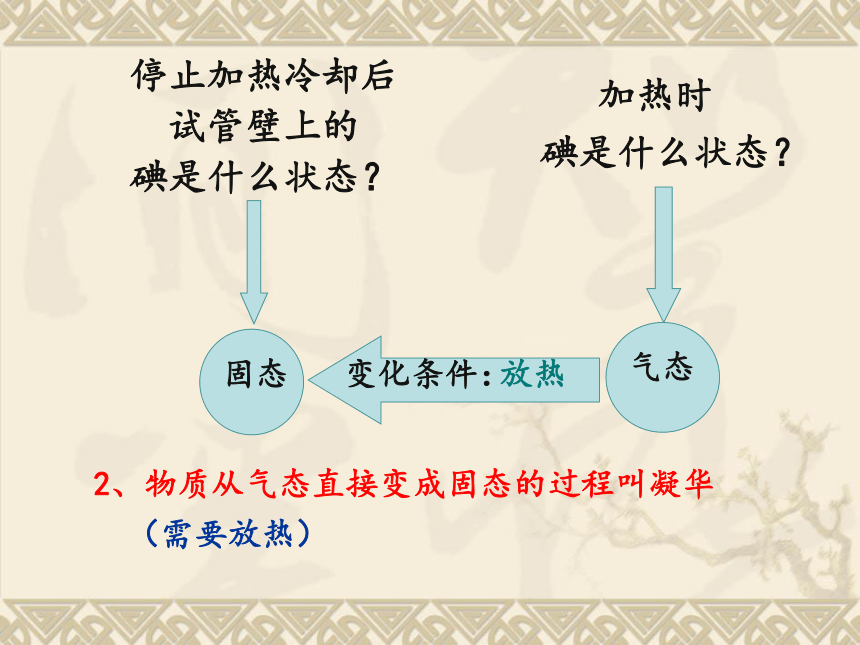 停止加热冷却后
试管壁上的
碘是什么状态？

加热时
碘是什么状态？

固态

变化条件：放热

气态

2、物质从气态直接变成固态的过程叫凝华

（需要放热）